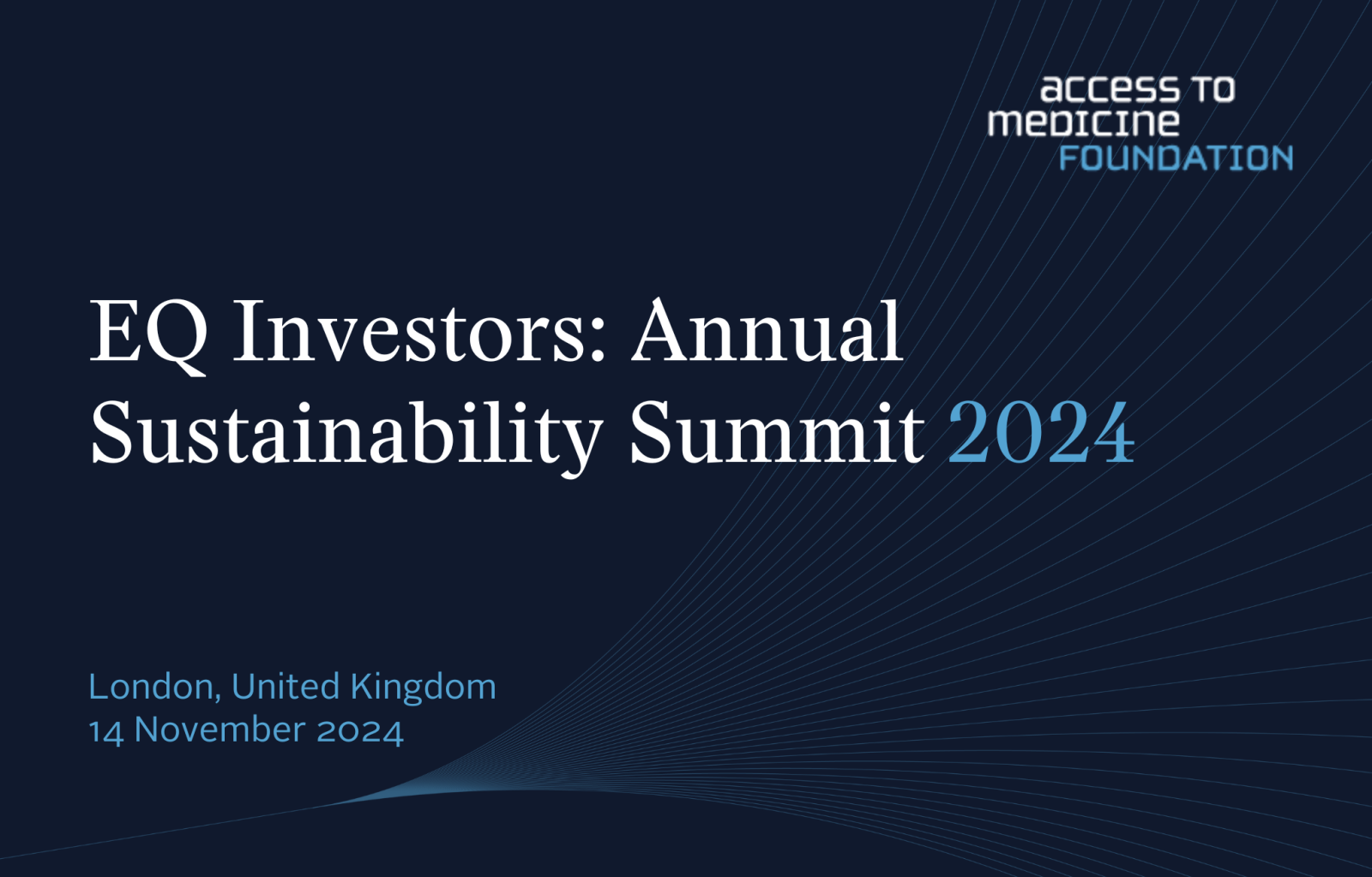 access to
medicine
FOUNDATION

EQ Investors: Annual Sustainability Summit 2024

London, United Kingdom
14 November 2024